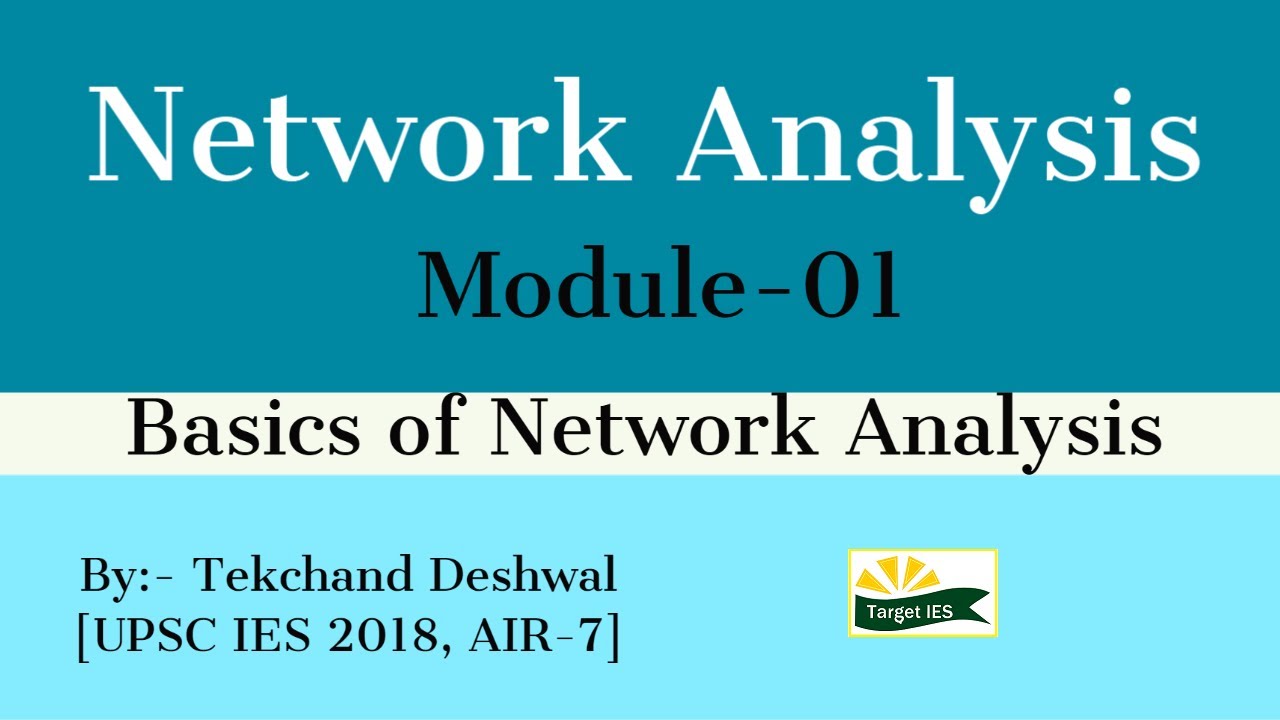 Network Analysis
Module-01

Basics of Network Analysis

By:- Tekchand Deshwal
[UPSC IES 2018, AIR-7]

Target IES